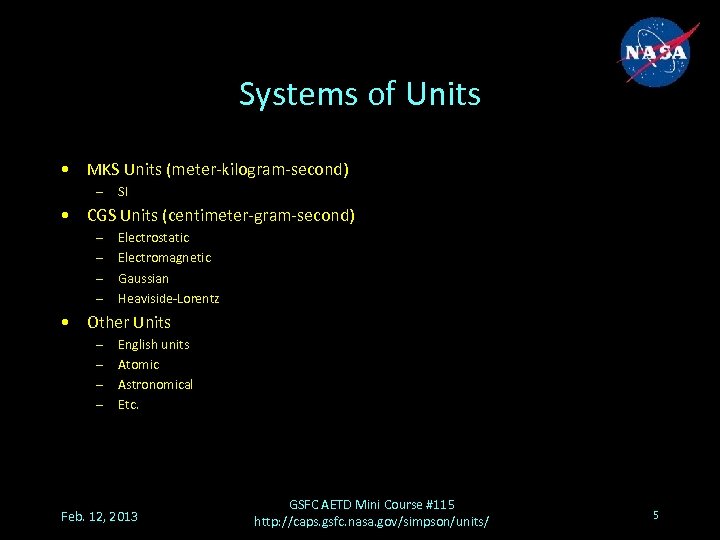 NASA

Systems of Units

• MKS Units (meter-kilogram-second)
– SI
• CGS Units (centimeter-gram-second)
– Electrostatic
– Electromagnetic
– Gaussian
– Heaviside-Lorentz
• Other Units
– English units
– Atomic
– Astronomical
– Etc.

Feb. 12, 2013

GSFC AETD Mini Course #115
http://caps.gsfc.nasa.gov/simpson/units/

5